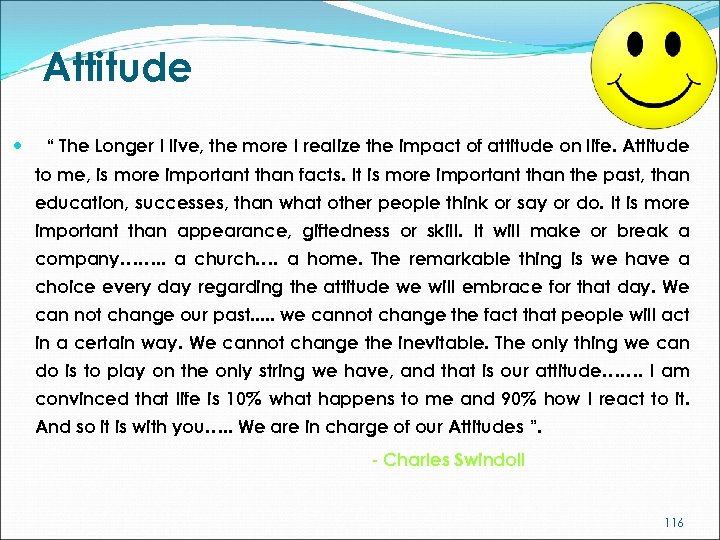 Attitude

“ The Longer I live, the more I realize the impact of attitude on life. Attitude to me, is more important than facts. It is more important than the past, than education, successes, than what other people think or say or do. It is more important than appearance, giftedness or skill. It will make or break a company…….. a church…. a home. The remarkable thing is we have a choice every day regarding the attitude we will embrace for that day. We can not change our past….. we cannot change the fact that people will act in a certain way. We cannot change the inevitable. The only thing we can do is to play on the only string we have, and that is our attitude……. I am convinced that life is 10% what happens to me and 90% how I react to it. And so it is with you….. We are in charge of our Attitudes ”.

- Charles Swindoll

116